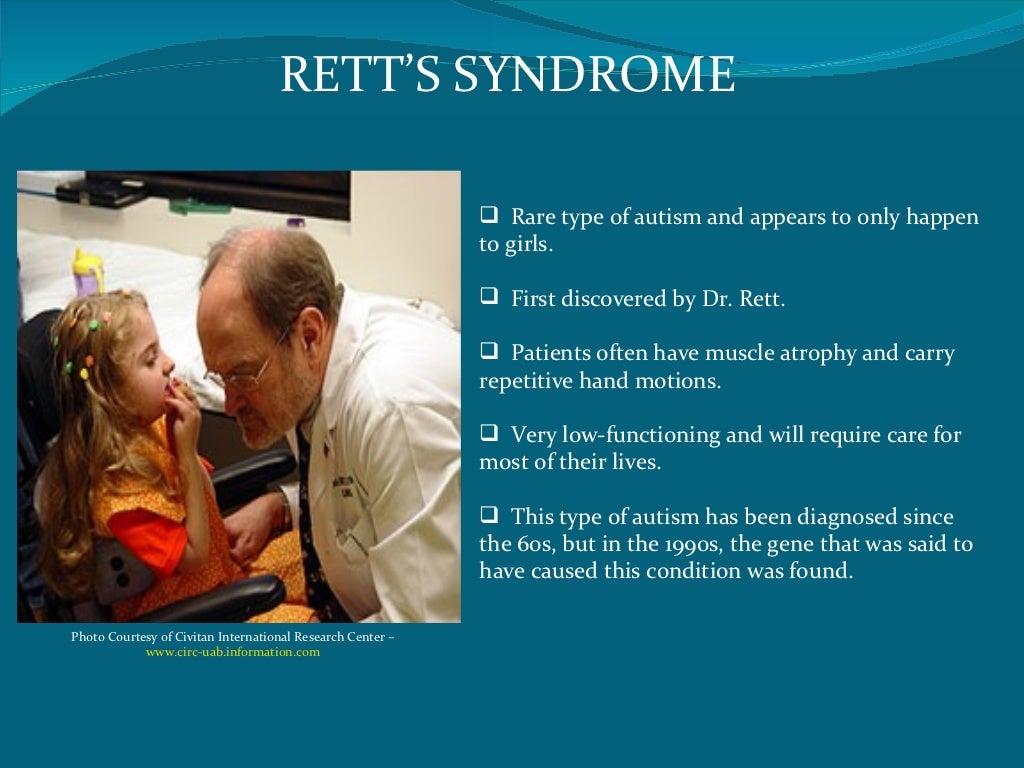 RETT'S SYNDROME

❑ Rare type of autism and appears to only happen to girls.

❑ First discovered by Dr. Rett.

❑ Patients often have muscle atrophy and carry repetitive hand motions.

❑ Very low-functioning and will require care for most of their lives.

❑ This type of autism has been diagnosed since the 60s, but in the 1990s, the gene that was said to have caused this condition was found.

Photo Courtesy of Civitan International Research Center – www.circ-uab.information.com